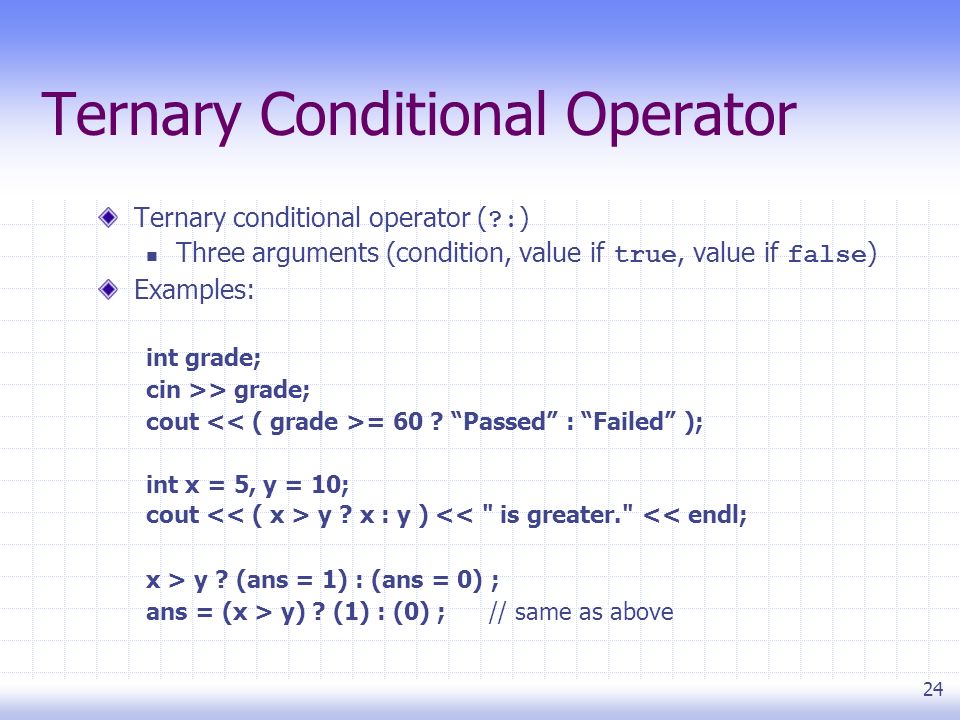 Ternary Conditional Operator

Ternary conditional operator (?:)

Three arguments (condition, value if true, value if false)

Examples:

int grade;
cin >> grade;
cout << ( grade >= 60 ? “Passed” : “Failed” );

int x = 5, y = 10;
cout << ( x > y ? x : y ) << " is greater." << endl;

x > y ? (ans = 1) : (ans = 0) ;
ans = (x > y) ? (1) : (0) ; // same as above

24